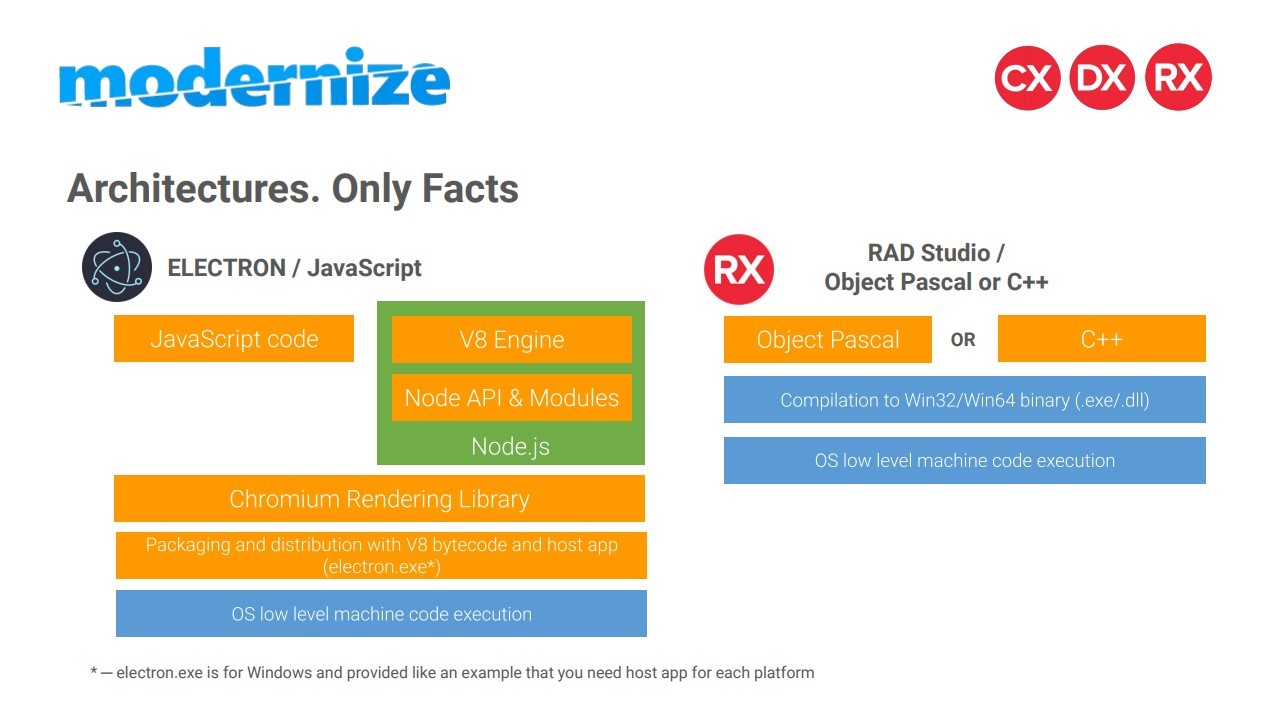 modernize

CX DX RX

Architectures. Only Facts

ELECTRON / JavaScript

JavaScript code

V8 Engine

Node API & Modules

Node.js

Chromium Rendering Library

Packaging and distribution with V8 bytecode and host app (electron.exe*)

OS low level machine code execution

RX

RAD Studio / Object Pascal or C++

Object Pascal

OR

C++

Compilation to Win32/Win64 binary (.exe/.dll)

OS low level machine code execution

* — electron.exe is for Windows and provided like an example that you need host app for each platform